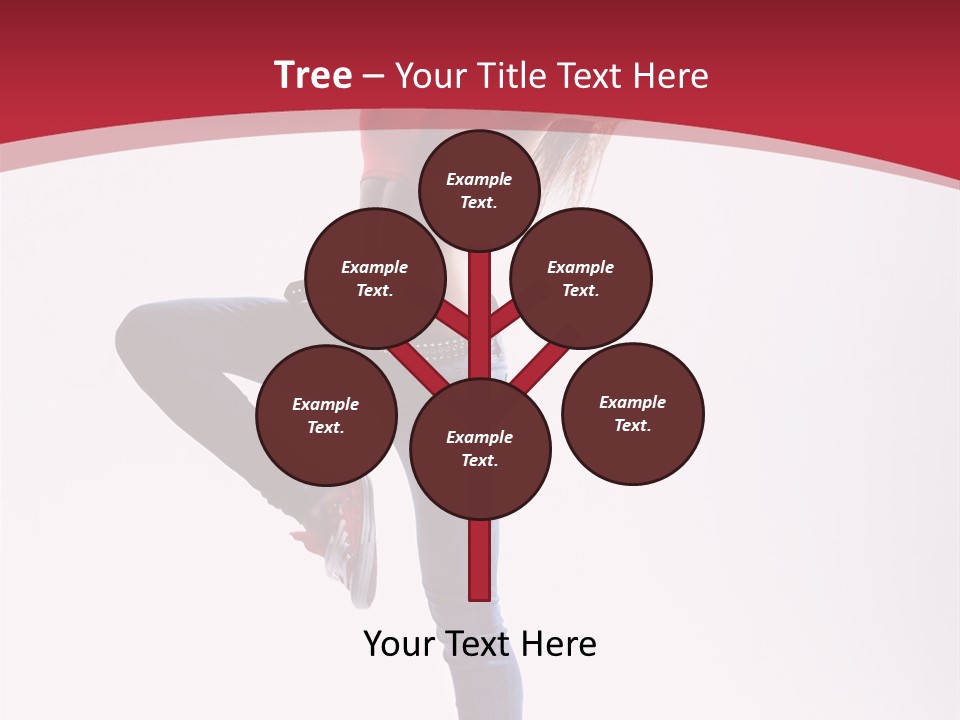 Tree – Your Title Text Here

Example Text.

Example Text.

Example Text.

Example Text.

Example Text.

Example Text.

Your Text Here